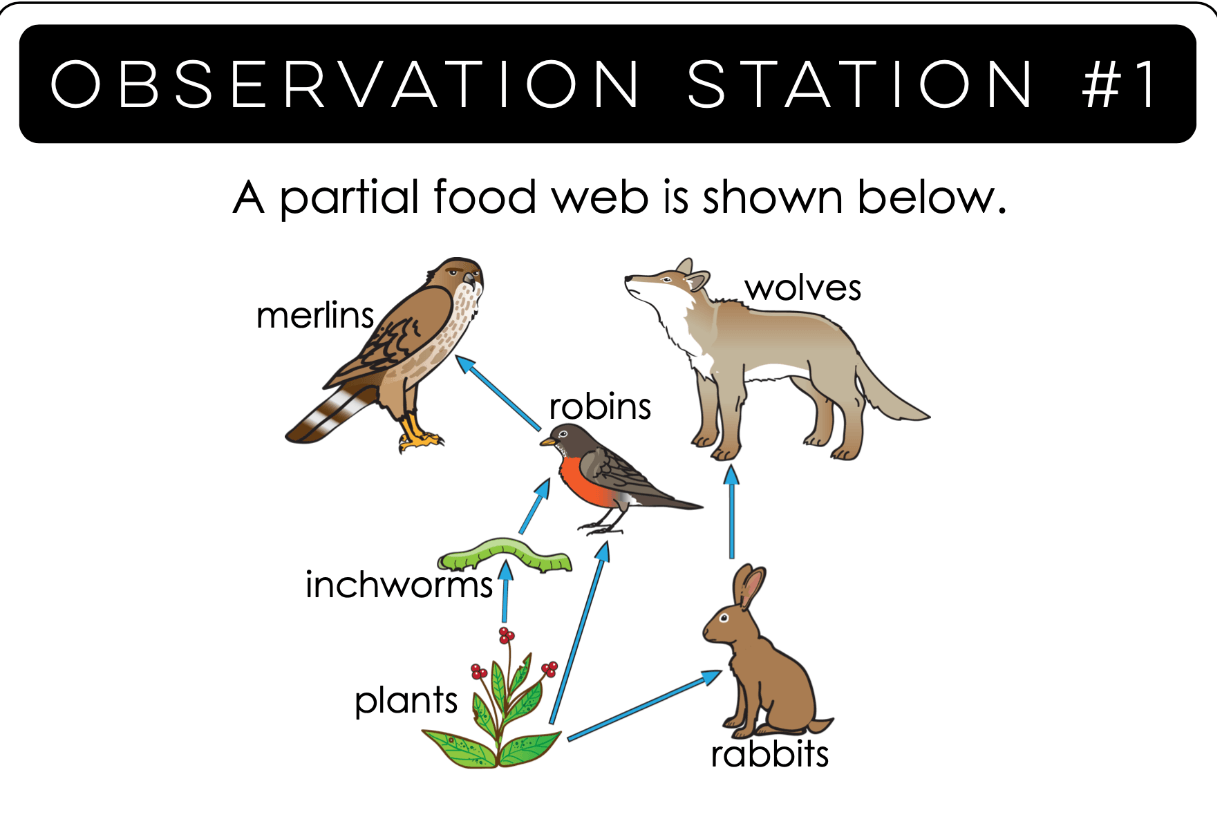 OBSERVATION STATION #1

A partial food web is shown below.

merlins

wolves

robins

inchworms

plants

rabbits